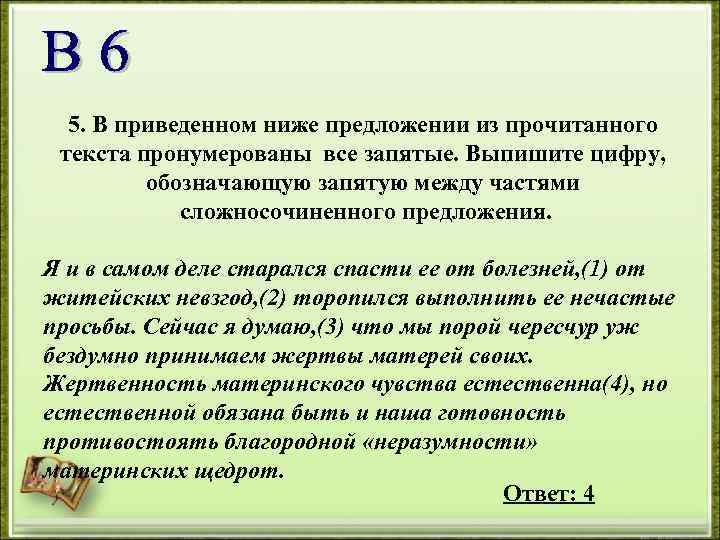 В 6

5. В приведенном ниже предложении из прочитанного текста пронумерованы все запятые. Выпишите цифру, обозначающую запятую между частями сложносочиненного предложения.

Я и в самом деле старался спасти ее от болезней,(1) от житейских невзгод,(2) торопился выполнить ее нечастые просьбы. Сейчас я думаю,(3) что мы порой чересчур уж бездумно принимаем жертвы матерей своих. Жертвенность материнского чувства естественна(4), но естественной обязана быть и наша готовность противостоять благородной «неразумности» материнских щедрот.

Ответ: 4